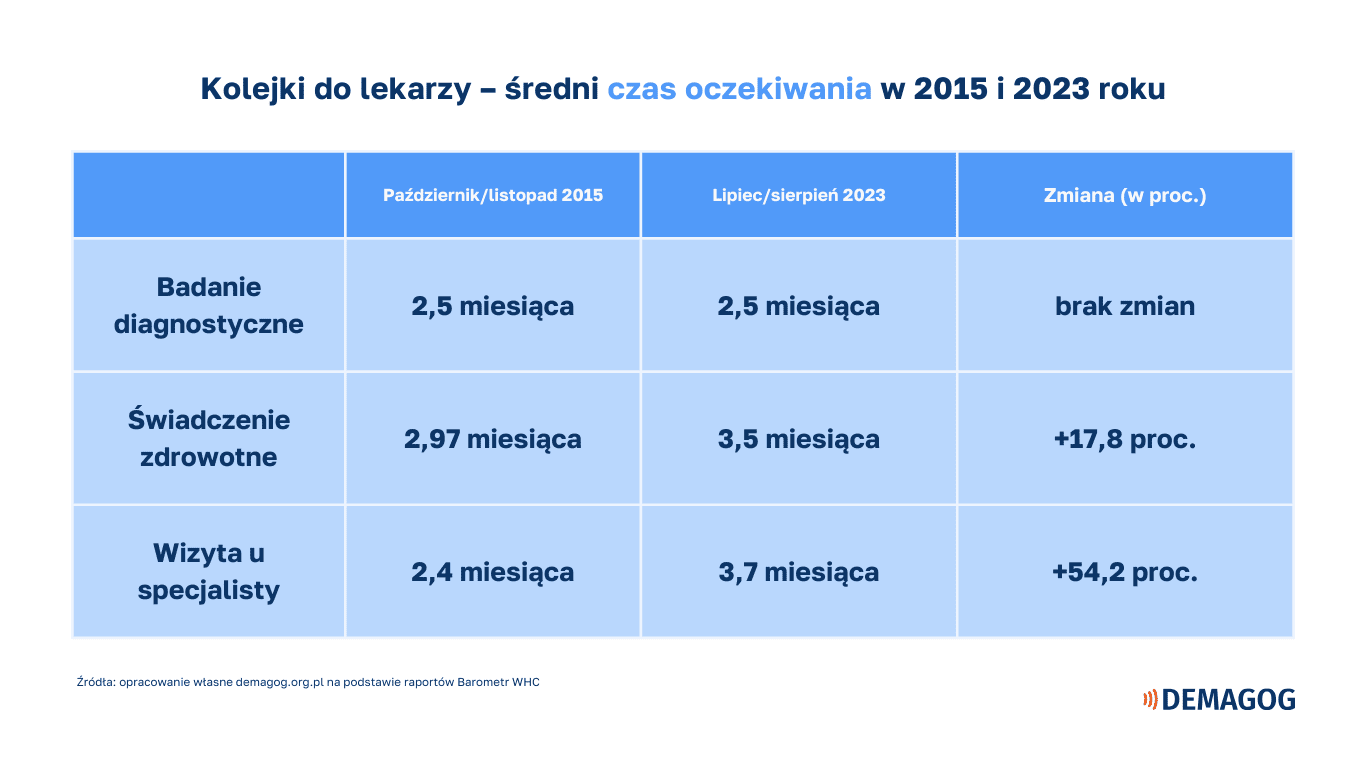 Kolejki do lekarzy – średni czas oczekiwania w 2015 i 2023 roku

| | Październik/listopad 2015 | Lipiec/sierpień 2023 | Zmiana (w proc.) |
|---|---|---|---|
| Badanie diagnostyczne | 2,5 miesiąca | 2,5 miesiąca | brak zmian |
| Świadczenie zdrowotne | 2,97 miesiąca | 3,5 miesiąca | +17,8 proc. |
| Wizyta u specjalisty | 2,4 miesiąca | 3,7 miesiąca | +54,2 proc. |

Źródła: opracowanie własne demagog.org.pl na podstawie raportów Barometr WHC

DEMAGOG